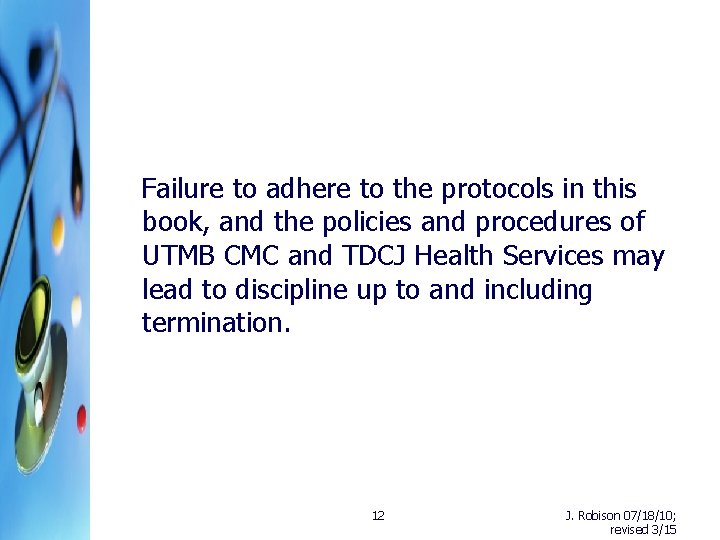 Failure to adhere to the protocols in this book, and the policies and procedures of UTMB CMC and TDCJ Health Services may lead to discipline up to and including termination.

12

J. Robison 07/18/10; revised 3/15